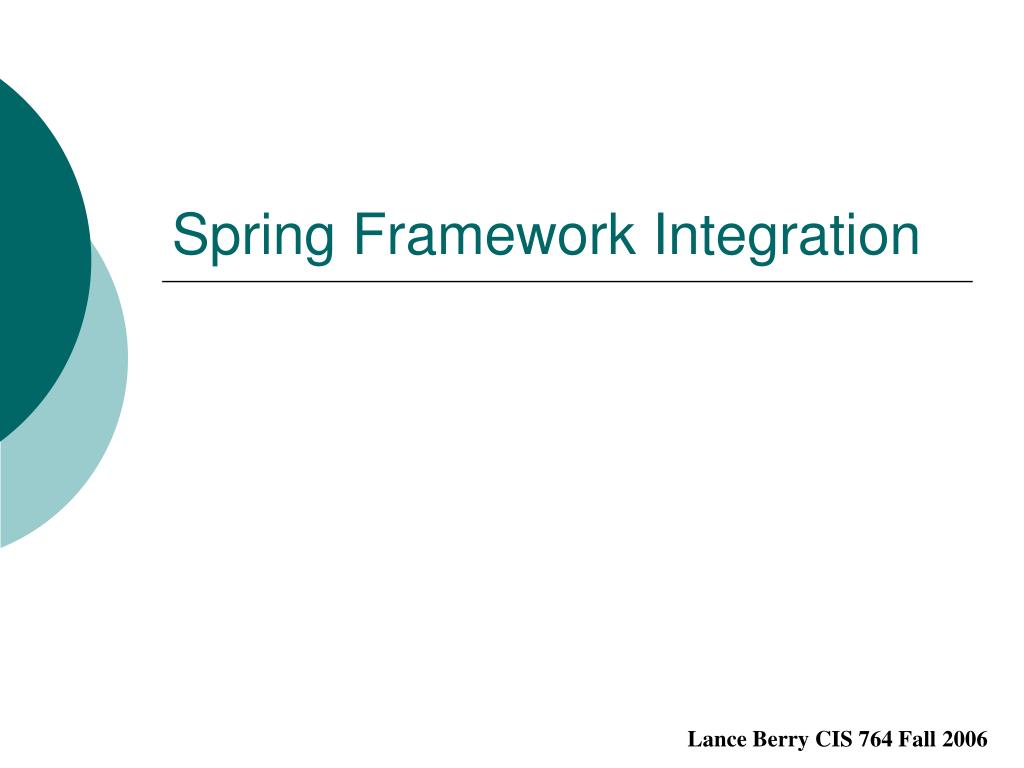 Spring Framework Integration

Lance Berry CIS 764 Fall 2006